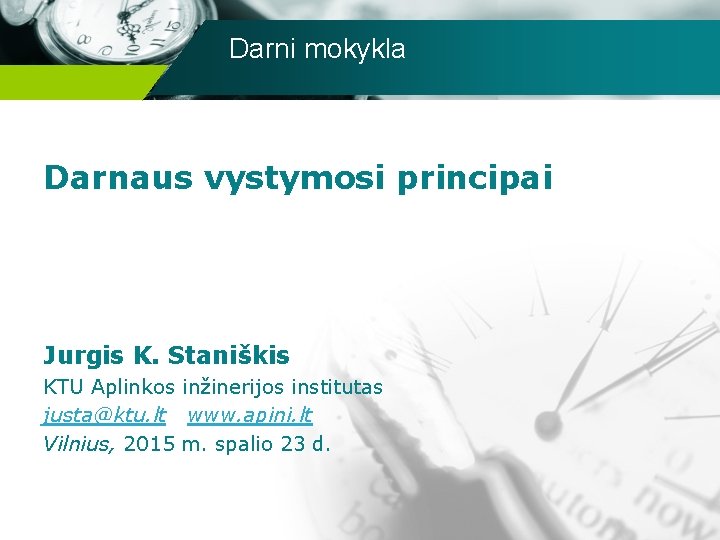 Darni mokykla

Darnaus vystymosi principai

Jurgis K. Staniškis
KTU Aplinkos inžinerijos institutas
justa@ktu.lt www.apini.lt
Vilnius, 2015 m. spalio 23 d.